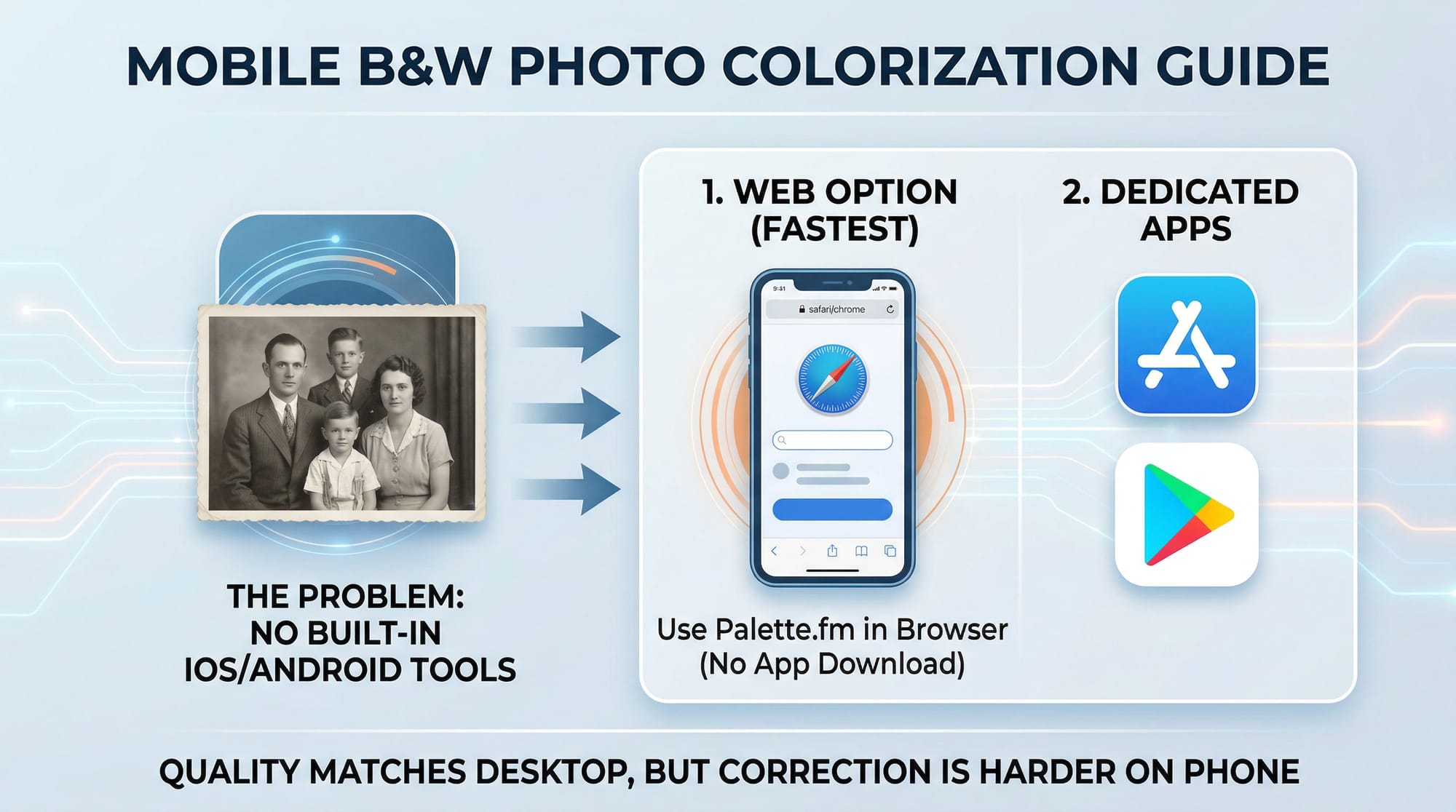 MOBILE B&W PHOTO COLORIZATION GUIDE

THE PROBLEM: NO BUILT-IN IOS/ANDROID TOOLS

1. WEB OPTION (FASTEST)

9:41

safari/chrome

Use Palette.fm in Browser (No App Download)

2. DEDICATED APPS

QUALITY MATCHES DESKTOP, BUT CORRECTION IS HARDER ON PHONE